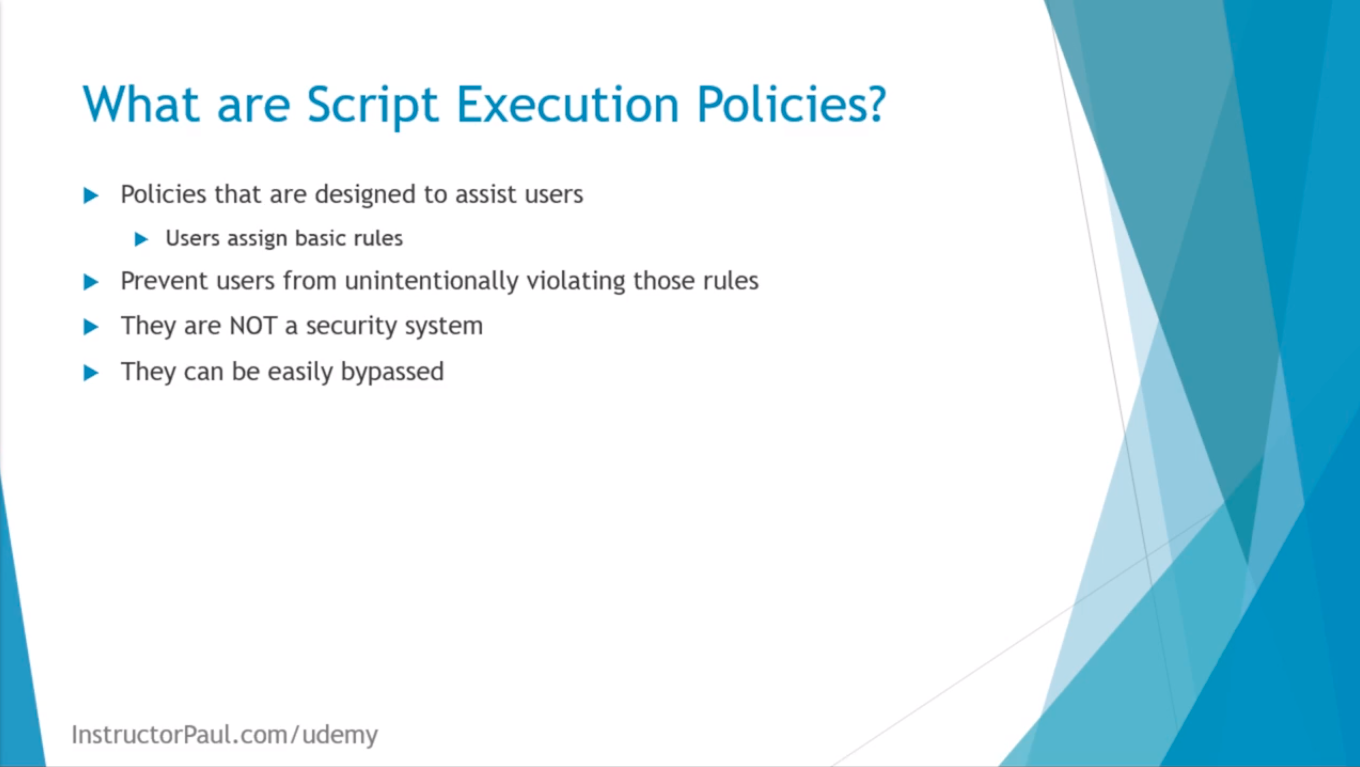 What are Script Execution Policies?

Policies that are designed to assist users

Users assign basic rules

Prevent users from unintentionally violating those rules

They are NOT a security system

They can be easily bypassed

InstructorPaul.com/udemy